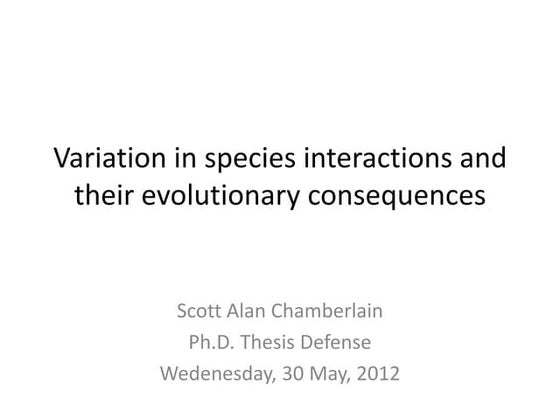 Variation in species interactions and their evolutionary consequences

Scott Alan Chamberlain
Ph.D. Thesis Defense
Wedenesday, 30 May, 2012